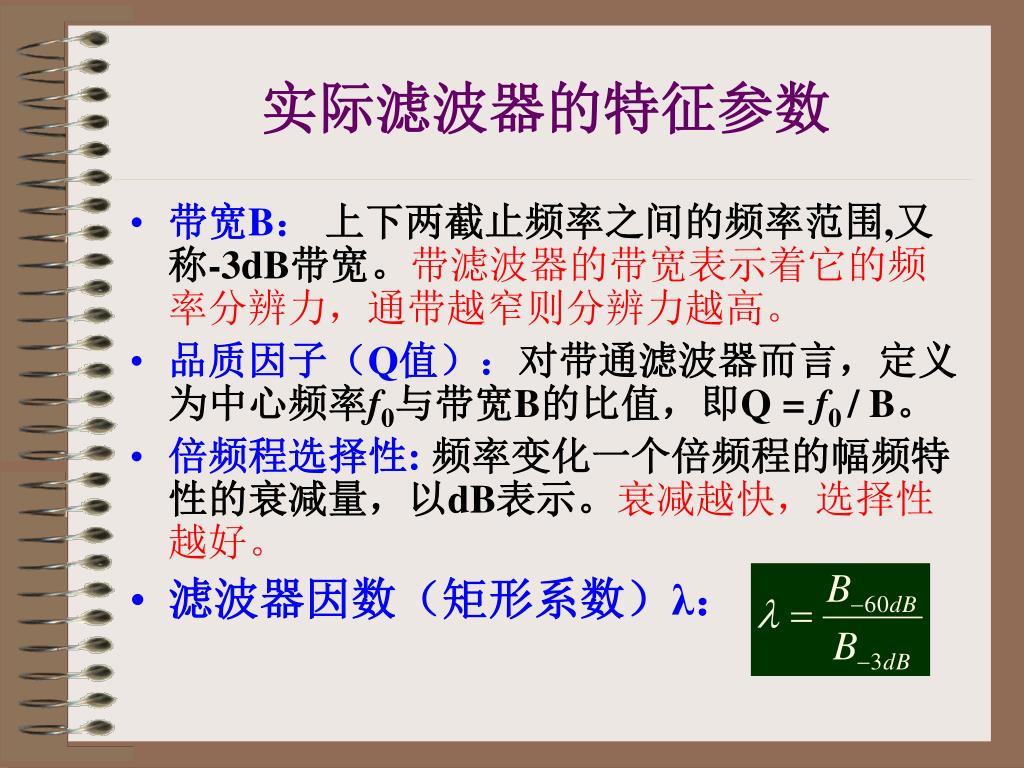 实际滤波器的特征参数

• 带宽B： 上下两截止频率之间的频率范围,又称-3dB带宽。带滤波器的带宽表示着它的频率分辨力，通带越窄则分辨力越高。

• 品质因子（Q值）：对带通滤波器而言，定义为中心频率$f_0$与带宽B的比值，即Q = $f_0$ / B。

• 倍频程选择性: 频率变化一个倍频程的幅频特性的衰减量，以dB表示。衰减越快，选择性越好。

• 滤波器因数（矩形系数）λ： $\lambda = \frac{B_{-60dB}}{B_{-3dB}}$